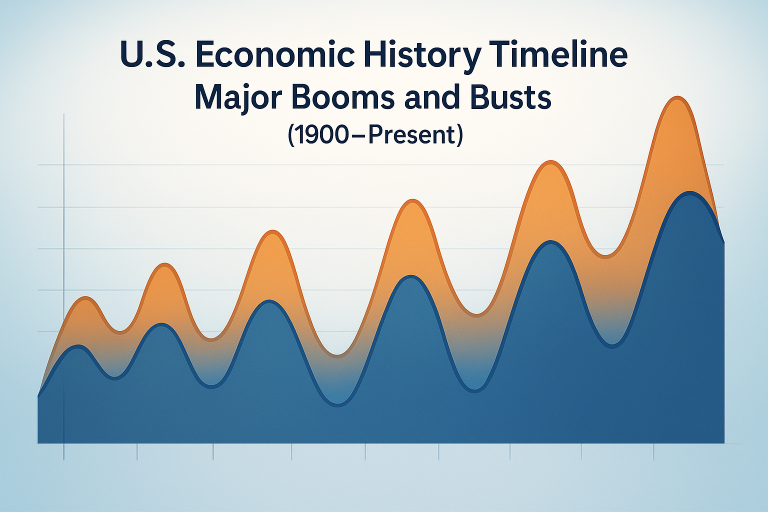 U.S. Economic History Timeline
Major Booms and Busts
(1900–Present)